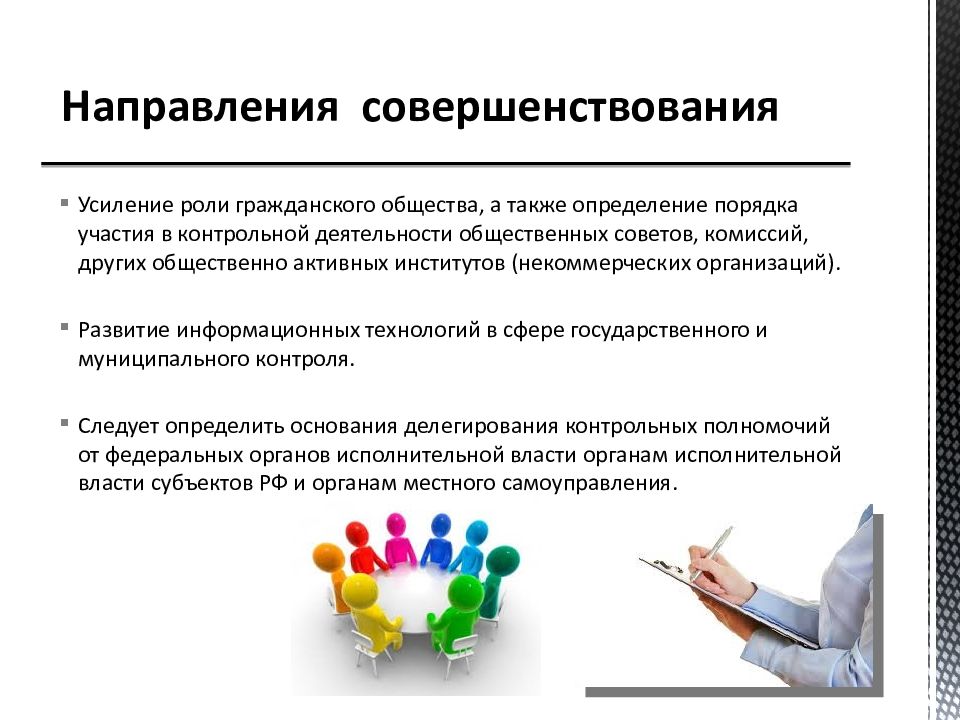 Направления совершенствования

▪ Усиление роли гражданского общества, а также определение порядка участия в контрольной деятельности общественных советов, комиссий, других общественно активных институтов (некоммерческих организаций).

▪ Развитие информационных технологий в сфере государственного и муниципального контроля.

▪ Следует определить основания делегирования контрольных полномочий от федеральных органов исполнительной власти органам исполнительной власти субъектов РФ и органам местного самоуправления.